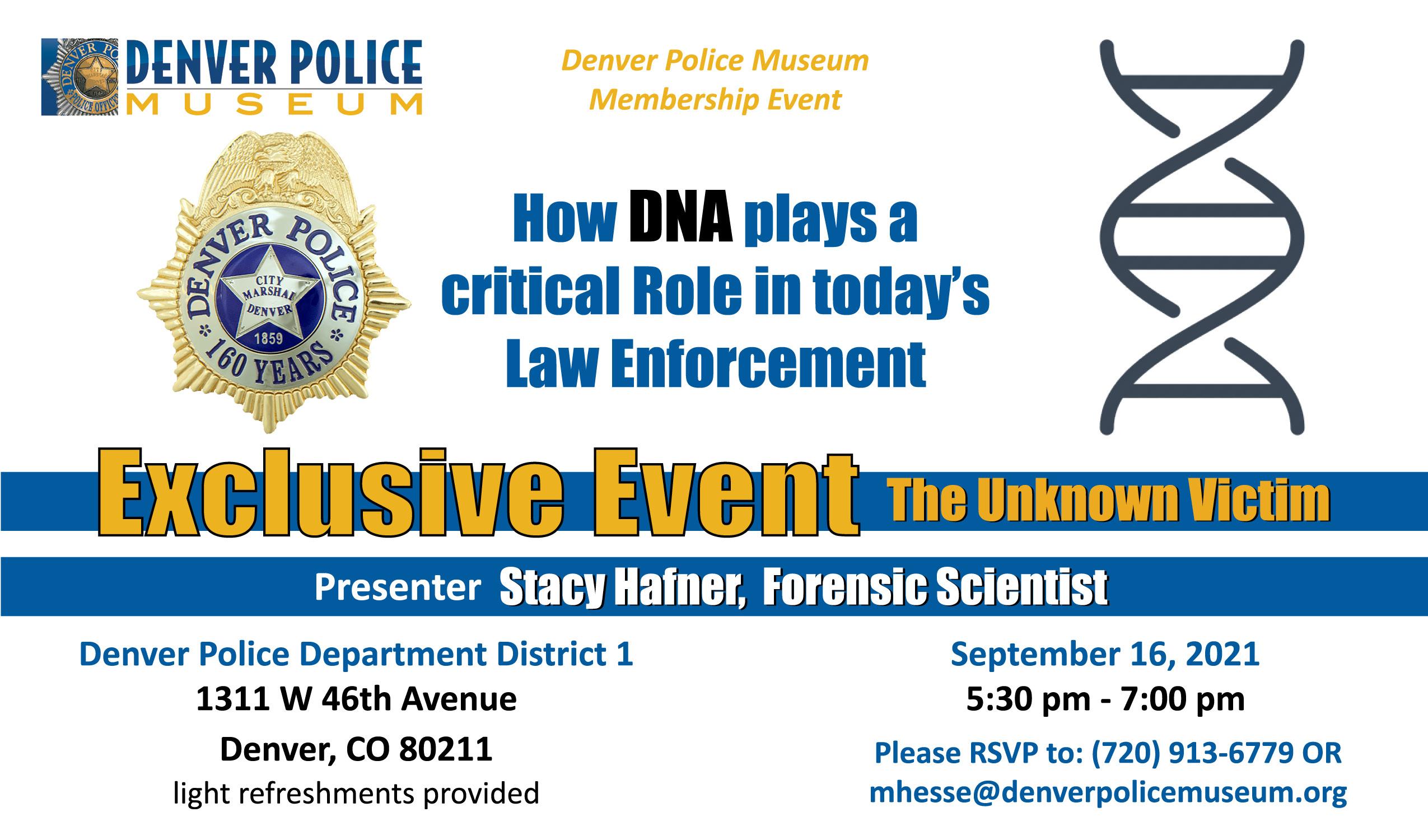 DENVER POLICE MUSEUM

Denver Police Museum Membership Event

DENVER POLICE CITY MARSHAL DENVER 1859 160 YEARS

How DNA plays a critical Role in today's Law Enforcement

Exclusive Event The Unknown Victim

Presenter Stacy Hafner, Forensic Scientist

Denver Police Department District 1
1311 W 46th Avenue
Denver, CO 80211
light refreshments provided

September 16, 2021
5:30 pm - 7:00 pm
Please RSVP to: (720) 913-6779 OR mhesse@denverpolicemuseum.org